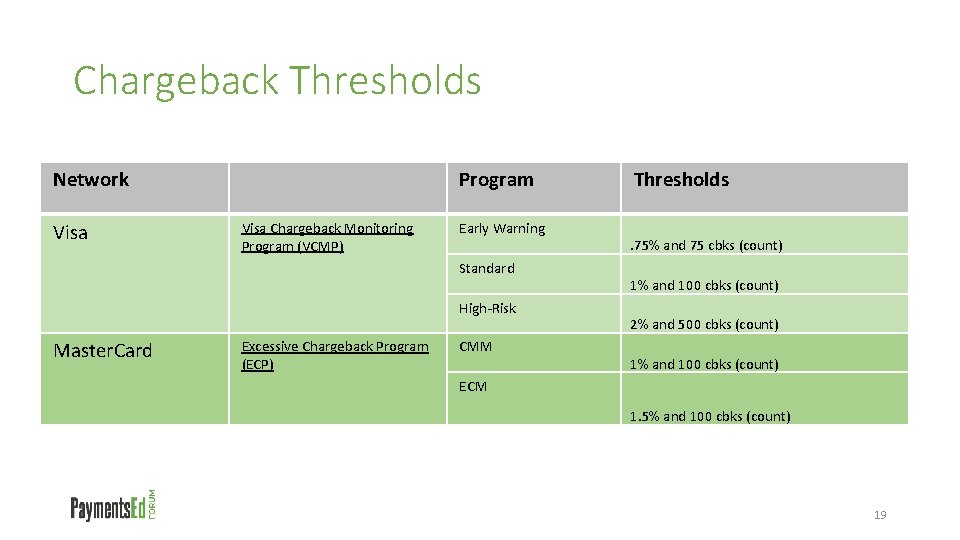 Chargeback Thresholds

| Network | | Program | Thresholds |
|---|---|---|---|
| Visa | Visa Chargeback Monitoring Program (VCMP) | Early Warning | .75% and 75 cbks (count) |
| | | Standard | 1% and 100 cbks (count) |
| | | High-Risk | 2% and 500 cbks (count) |
| MasterCard | Excessive Chargeback Program (ECP) | CMM | 1% and 100 cbks (count) |
| | | ECM | 1.5% and 100 cbks (count) |

PaymentsEd FORUM

19